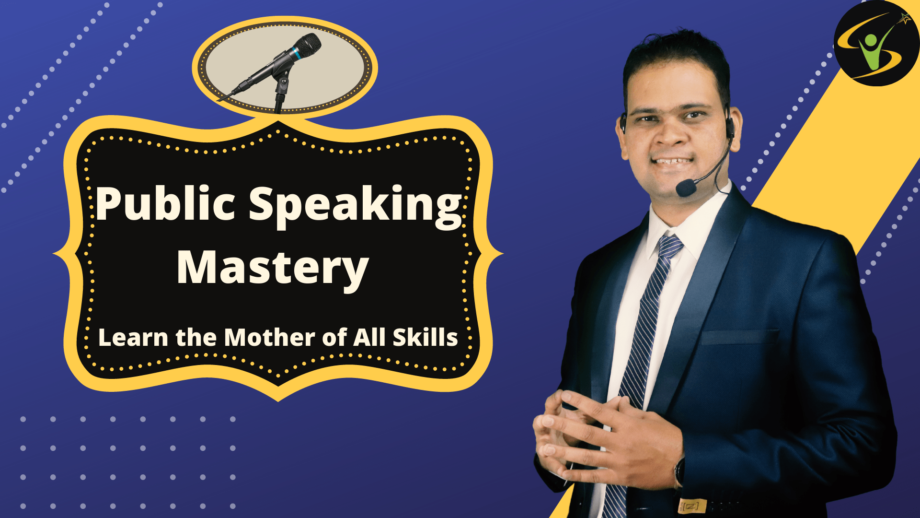 Public Speaking Mastery

Learn the Mother of All Skills